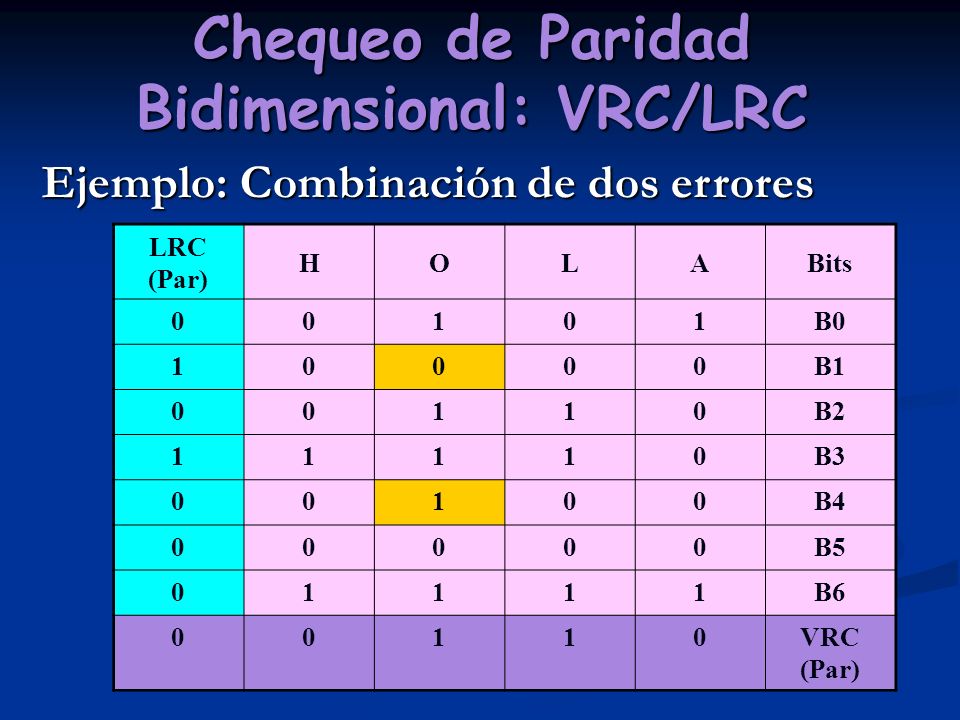 Chequeo de Paridad Bidimensional: VRC/LRC

Ejemplo: Combinación de dos errores

| LRC (Par) | H | O | L | A | Bits |
|---|---|---|---|---|---|
| 0 | 0 | 1 | 0 | 1 | B0 |
| 1 | 0 | 0 | 0 | 0 | B1 |
| 0 | 0 | 1 | 1 | 0 | B2 |
| 1 | 1 | 1 | 1 | 0 | B3 |
| 0 | 0 | 1 | 0 | 0 | B4 |
| 0 | 0 | 0 | 0 | 0 | B5 |
| 0 | 1 | 1 | 1 | 1 | B6 |
| 0 | 0 | 1 | 1 | 0 | VRC (Par) |